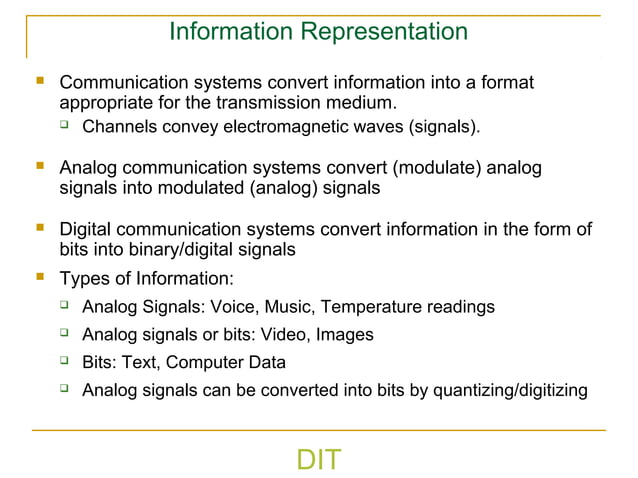 Information Representation

- Communication systems convert information into a format appropriate for the transmission medium.
  - Channels convey electromagnetic waves (signals).

- Analog communication systems convert (modulate) analog signals into modulated (analog) signals

- Digital communication systems convert information in the form of bits into binary/digital signals

- Types of Information:
  - Analog Signals: Voice, Music, Temperature readings
  - Analog signals or bits: Video, Images
  - Bits: Text, Computer Data
  - Analog signals can be converted into bits by quantizing/digitizing

DIT